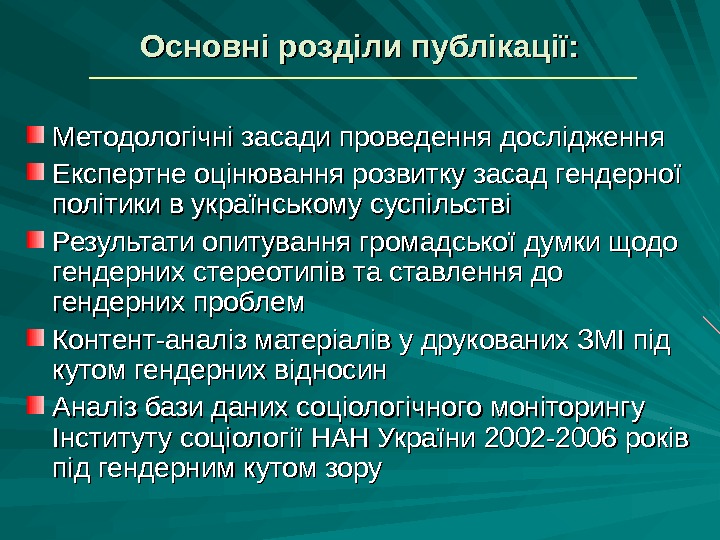 Основні розділи публікації:

Методологічні засади проведення дослідження

Експертне оцінювання розвитку засад гендерної політики в українському суспільстві

Результати опитування громадської думки щодо гендерних стереотипів та ставлення до гендерних проблем

Контент-аналіз матеріалів у друкованих ЗМІ під кутом гендерних відносин

Аналіз бази даних соціологічного моніторингу Інституту соціології НАН України 2002-2006 років під гендерним кутом зору